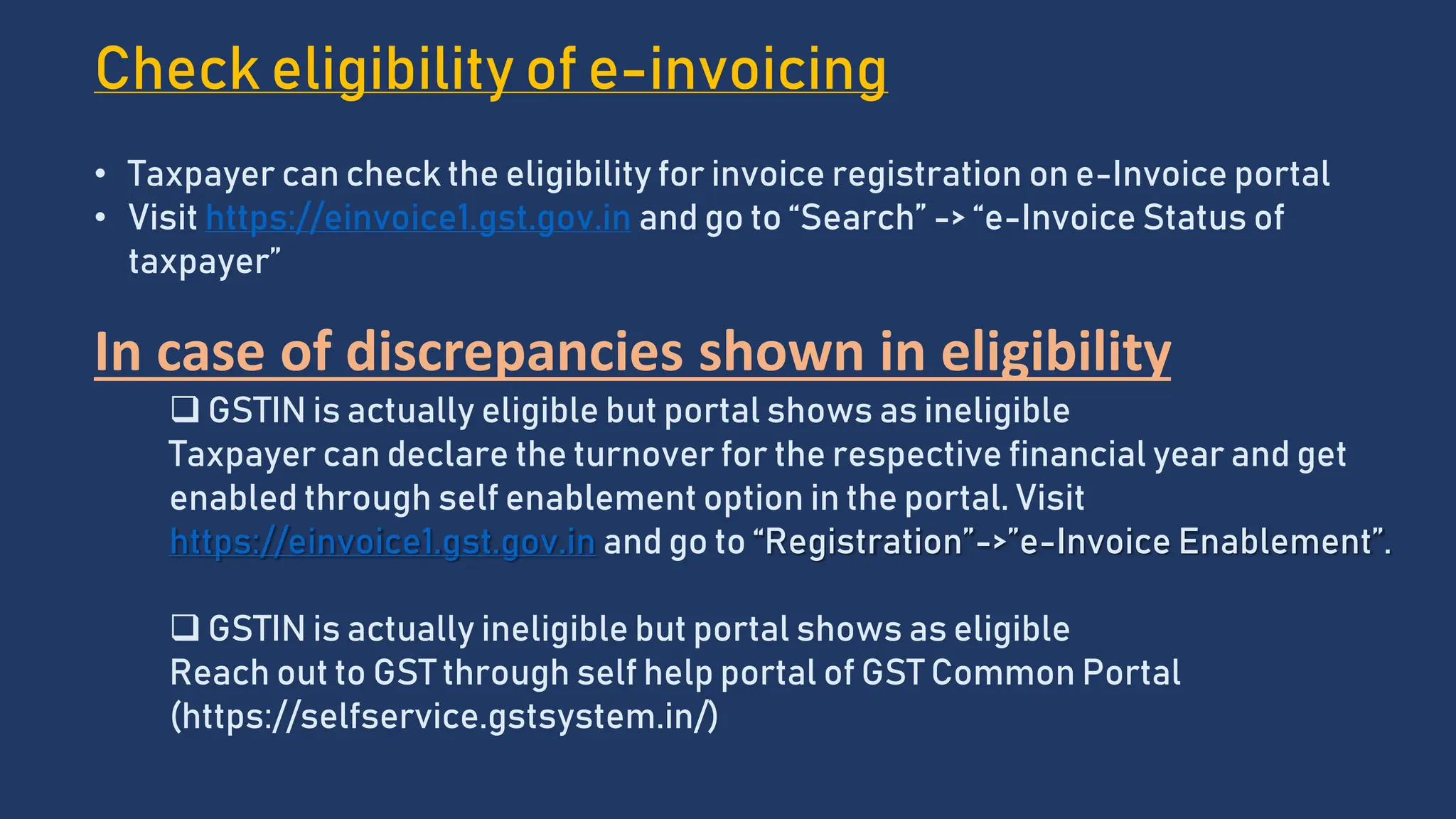 Check eligibility of e-invoicing

• Taxpayer can check the eligibility for invoice registration on e-Invoice portal
• Visit https://einvoice1.gst.gov.in and go to “Search” -> “e-Invoice Status of taxpayer”

In case of discrepancies shown in eligibility

❑ GSTIN is actually eligible but portal shows as ineligible
Taxpayer can declare the turnover for the respective financial year and get enabled through self enablement option in the portal. Visit https://einvoice1.gst.gov.in and go to “Registration”->”e-Invoice Enablement”.

❑ GSTIN is actually ineligible but portal shows as eligible
Reach out to GST through self help portal of GST Common Portal (https://selfservice.gstsystem.in/)